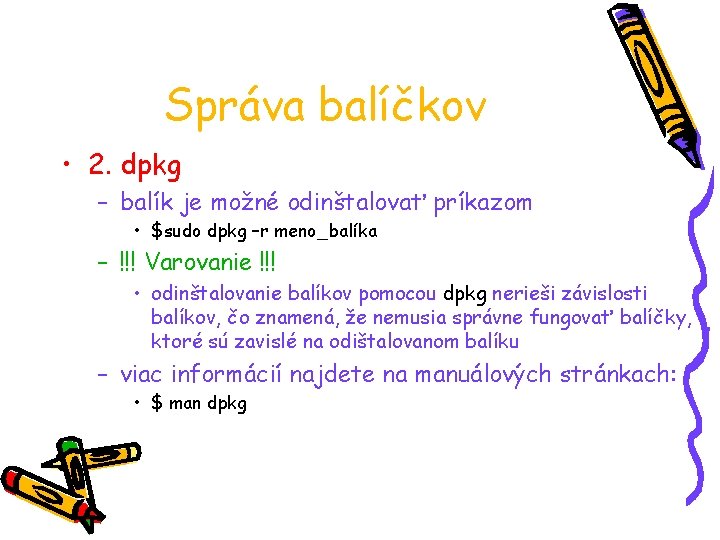 Správa balíčkov

• 2. dpkg
– balík je možné odinštalovať príkazom
• $sudo dpkg –r meno_balíka
– !!! Varovanie !!!
• odinštalovanie balíkov pomocou dpkg nerieši závislosti balíkov, čo znamená, že nemusia správne fungovať balíčky, ktoré sú zavislé na odištalovanom balíku
– viac informácií najdete na manuálových stránkach:
• $ man dpkg